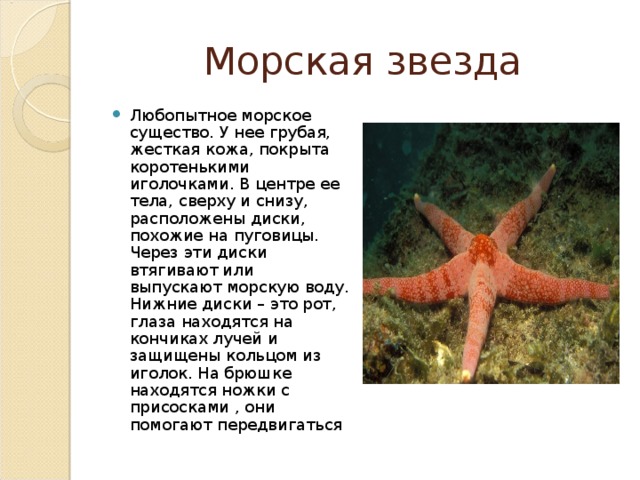 Морская звезда

Любопытное морское существо. У нее грубая, жесткая кожа, покрыта коротенькими иголочками. В центре ее тела, сверху и снизу, расположены диски, похожие на пуговицы. Через эти диски втягивают или выпускают морскую воду. Нижние диски – это рот, глаза находятся на кончиках лучей и защищены кольцом из иголок. На брюшке находятся ножки с присосками , они помогают передвигаться